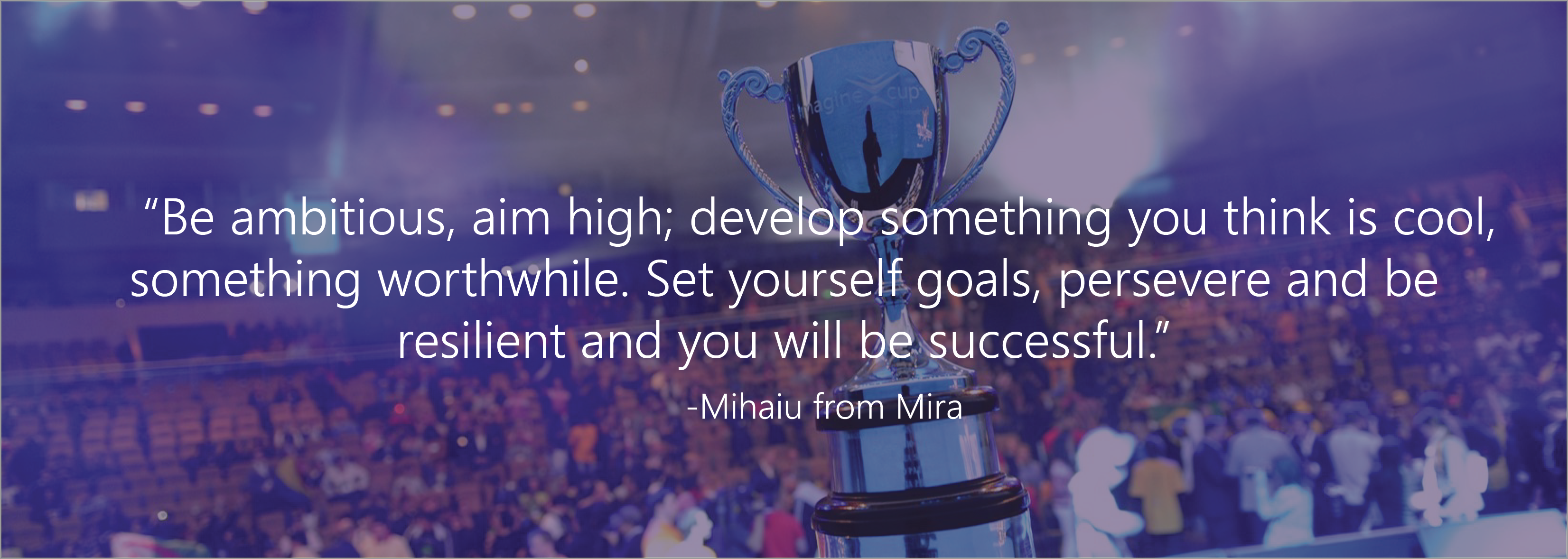 imagine cup

“Be ambitious, aim high; develop something you think is cool, something worthwhile. Set yourself goals, persevere and be resilient and you will be successful.”

-Mihaiu from Mira